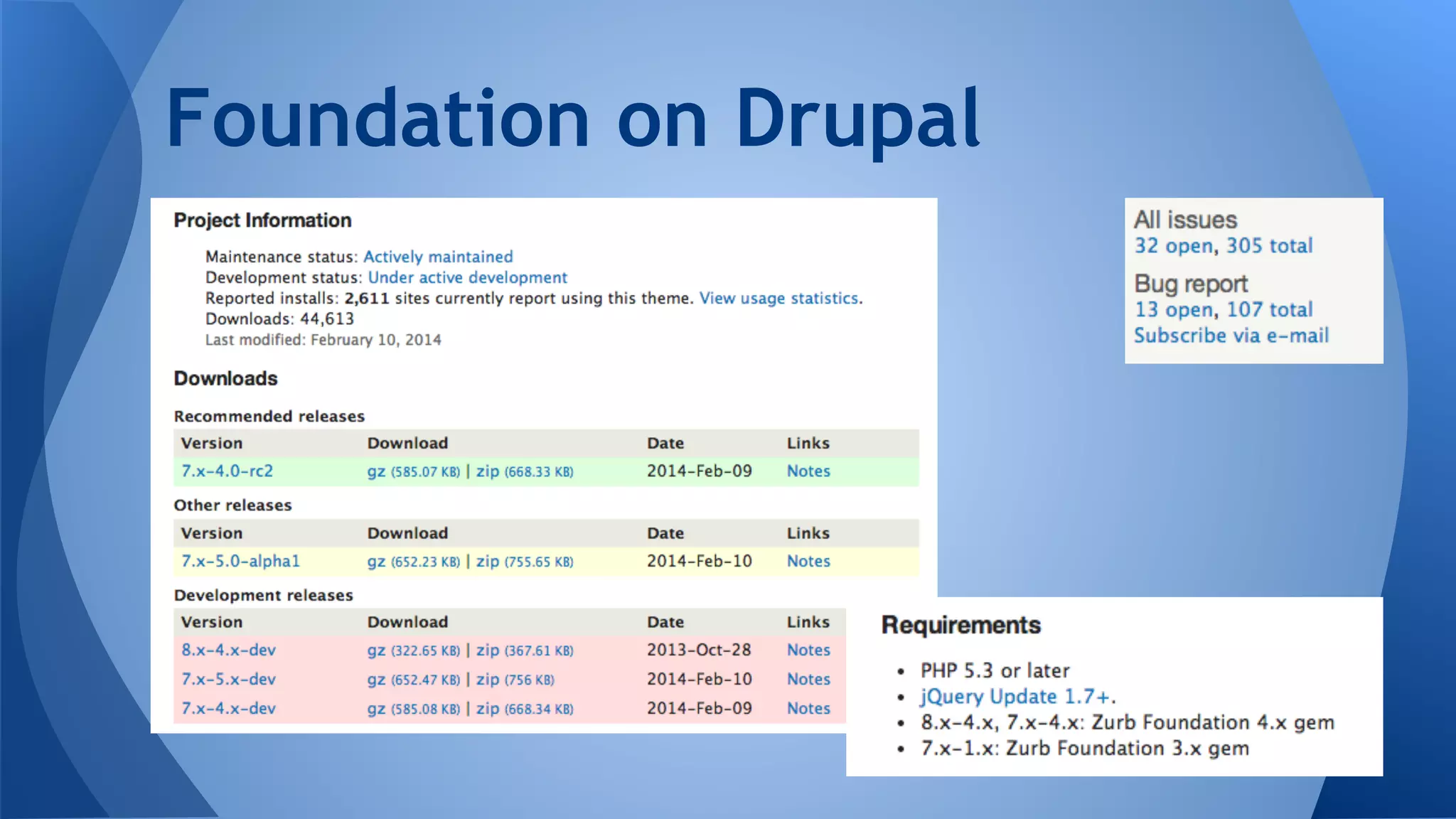 Foundation on Drupal

Project Information

Maintenance status: Actively maintained
Development status: Under active development
Reported installs: 2,611 sites currently report using this theme. View usage statistics.
Downloads: 44,613
Last modified: February 10, 2014

Downloads

Recommended releases

| Version | Download | Date | Links |
|---|---|---|---|
| 7.x-4.0-rc2 | gz (585.07 KB) \| zip (668.33 KB) | 2014-Feb-09 | Notes |

Other releases

| Version | Download | Date | Links |
|---|---|---|---|
| 7.x-5.0-alpha1 | gz (652.23 KB) \| zip (755.65 KB) | 2014-Feb-10 | Notes |

Development releases

| Version | Download | Date | Links |
|---|---|---|---|
| 8.x-4.x-dev | gz (322.65 KB) \| zip (367.61 KB) | 2013-Oct-28 | Notes |
| 7.x-5.x-dev | gz (652.47 KB) \| zip (756 KB) | 2014-Feb-10 | Notes |
| 7.x-4.x-dev | gz (585.08 KB) \| zip (668.34 KB) | 2014-Feb-09 | Notes |

All issues
32 open, 305 total
Bug report
13 open, 107 total
Subscribe via e-mail

Requirements

• PHP 5.3 or later
• jQuery Update 1.7+.
• 8.x-4.x, 7.x-4.x: Zurb Foundation 4.x gem
• 7.x-1.x: Zurb Foundation 3.x gem